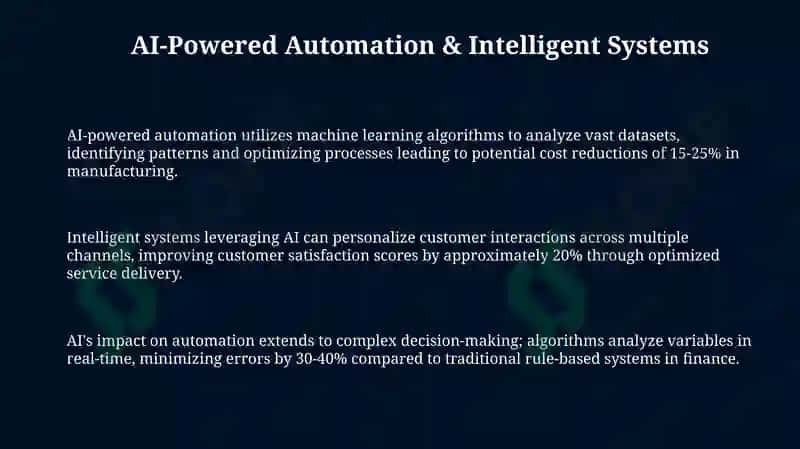 AI-Powered Automation & Intelligent Systems

AI-powered automation utilizes machine learning algorithms to analyze vast datasets, identifying patterns and optimizing processes leading to potential cost reductions of 15-25% in manufacturing.

Intelligent systems leveraging AI can personalize customer interactions across multiple channels, improving customer satisfaction scores by approximately 20% through optimized service delivery.

AI's impact on automation extends to complex decision-making; algorithms analyze variables in real-time, minimizing errors by 30-40% compared to traditional rule-based systems in finance.